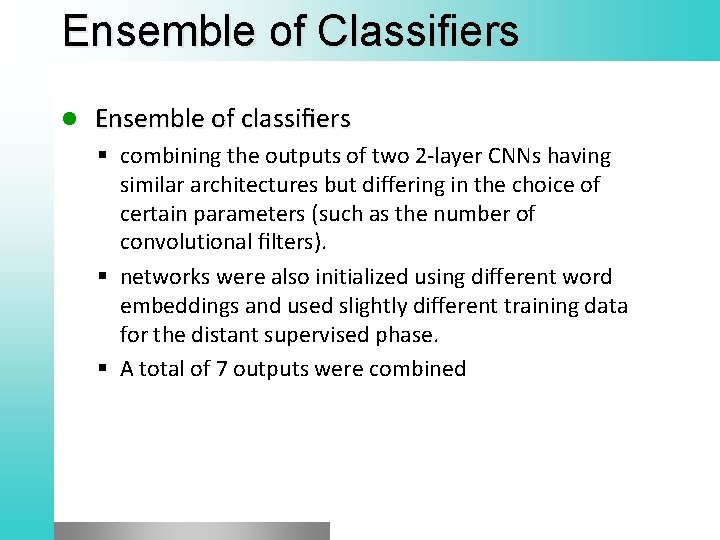 Ensemble of Classifiers

Ensemble of classifiers

combining the outputs of two 2-layer CNNs having similar architectures but differing in the choice of certain parameters (such as the number of convolutional filters).

networks were also initialized using different word embeddings and used slightly different training data for the distant supervised phase.

A total of 7 outputs were combined